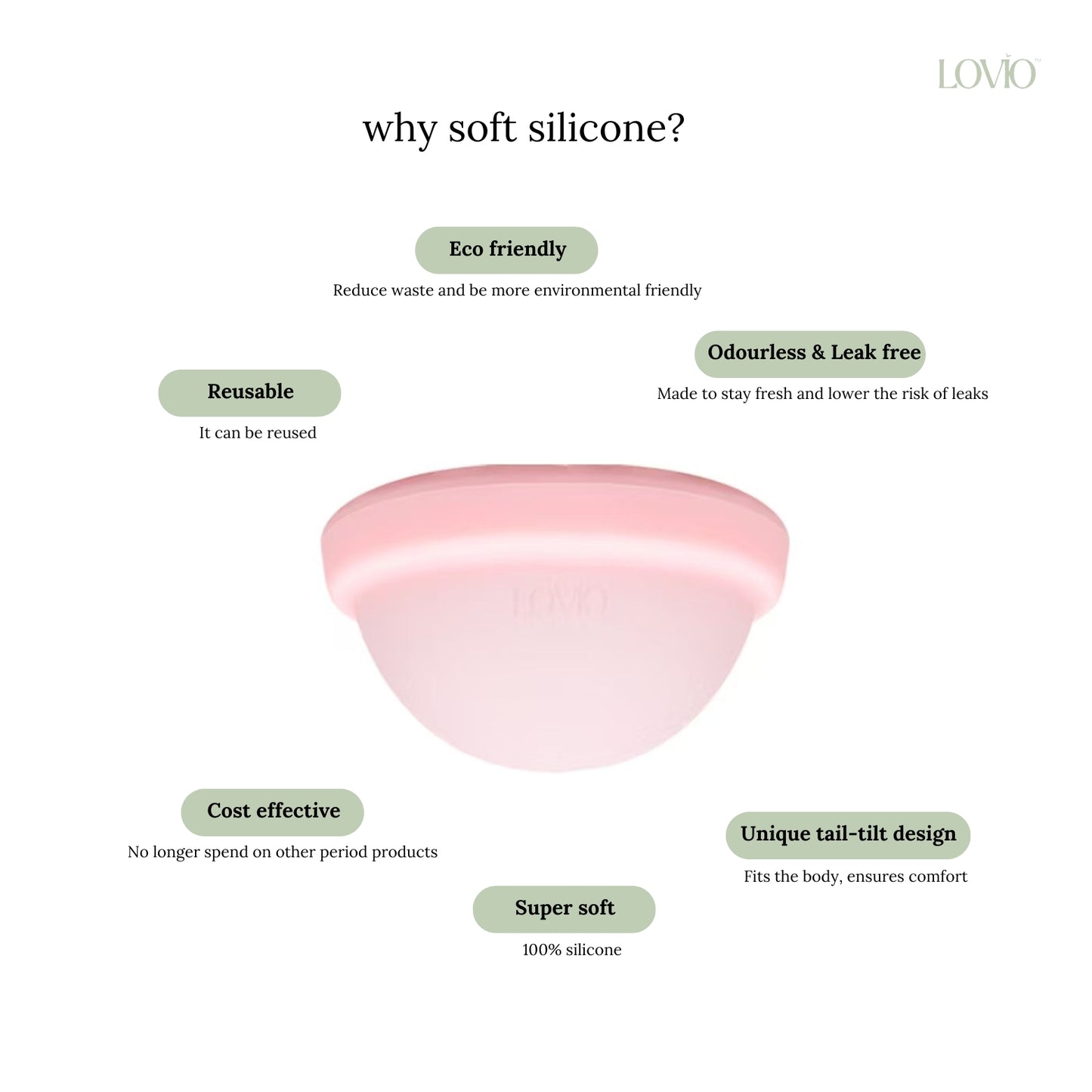 LOVIO™

why soft silicone?

Eco friendly

Reduce waste and be more environmental friendly

Odourless & Leak free

Made to stay fresh and lower the risk of leaks

Reusable

It can be reused

LOVIO

Cost effective

No longer spend on other period products

Unique tail-tilt design

Fits the body, ensures comfort

Super soft

100% silicone